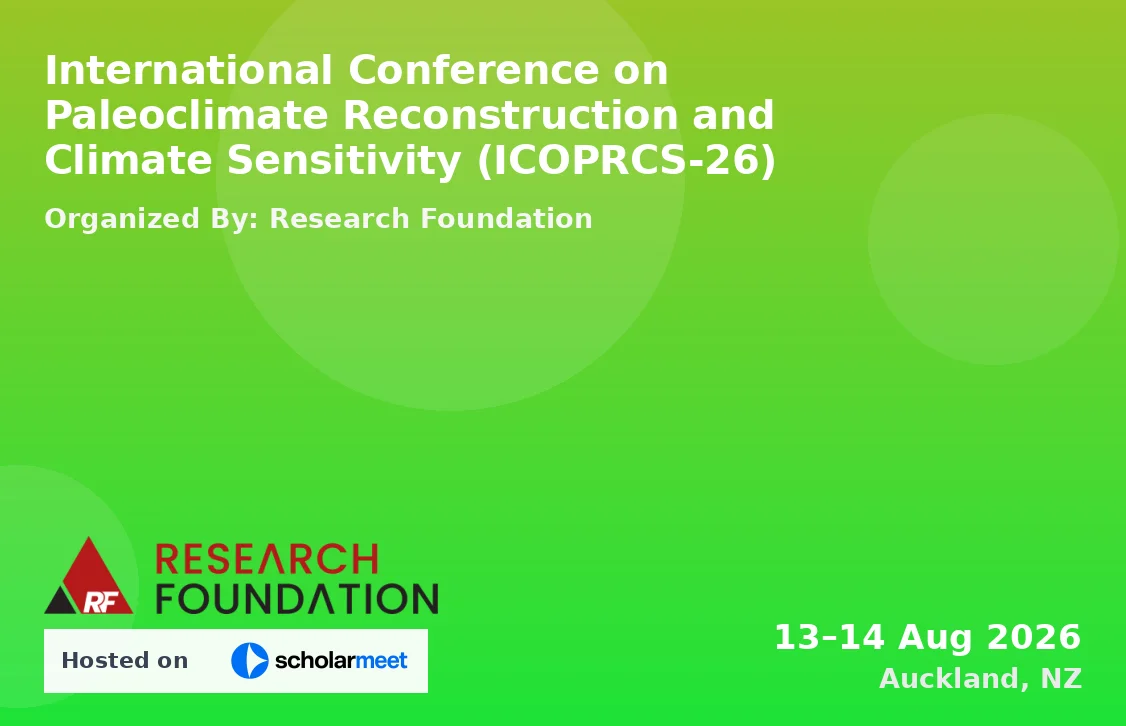 International Conference on Paleoclimate Reconstruction and Climate Sensitivity (ICOPRCS-26)

Organized By: Research Foundation

RF

RESEARCH FOUNDATION

Hosted on scholarmeet

13–14 Aug 2026

Auckland, NZ